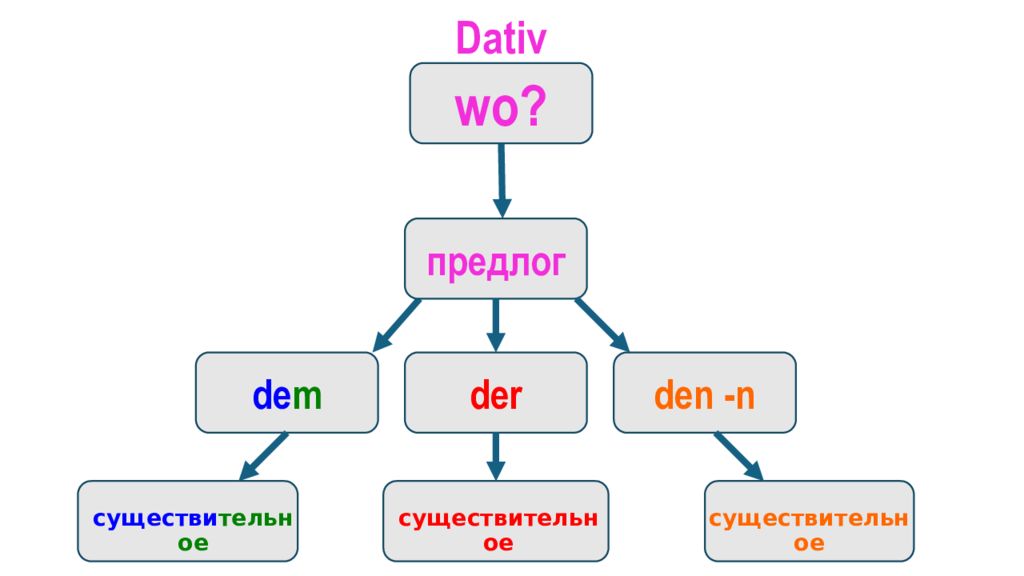 Dativ

wo?

предлог

dem

der

den -n

существительное

существительное

существительное